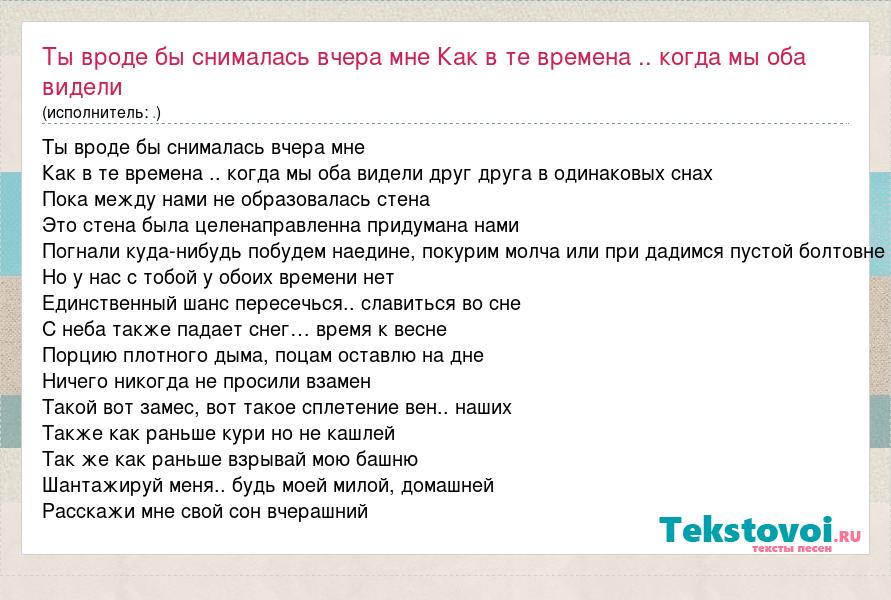 Ты вроде бы снималась вчера мне Как в те времена .. когда мы оба видели
(исполнитель: .)

Ты вроде бы снималась вчера мне
Как в те времена .. когда мы оба видели друг друга в одинаковых снах
Пока между нами не образовалась стена
Это стена была целенаправленна придумана нами
Погнали куда-нибудь побудем наедине, покурим молча или при дадимся пустой болтовне
Но у нас с тобой у обоих времени нет
Единственный шанс пересечься.. славиться во сне
С неба также падает снег… время к весне
Порцию плотного дыма, поцам оставлю на дне
Ничего никогда не просили взамен
Такой вот замес, вот такое сплетение вен.. наших
Также как раньше кури но не кашлей
Так же как раньше взрывай мою башню
Шантажируй меня.. будь моей милой, домашней
Расскажи мне свой сон вчерашний

Tekstovoi.RU
тексты песен